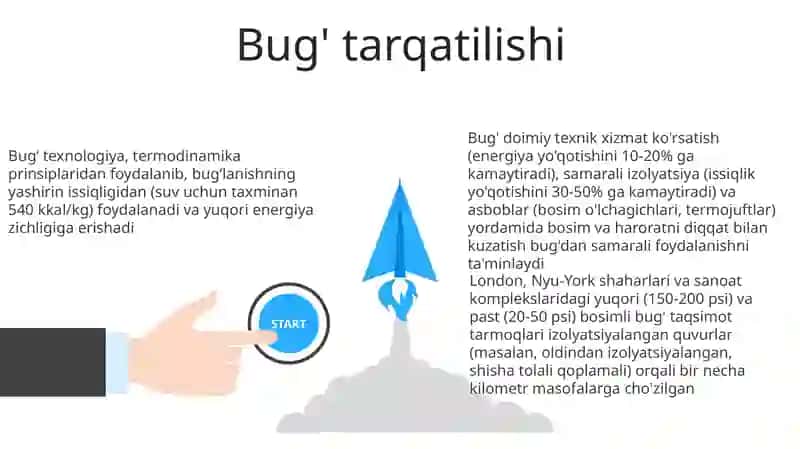 Bug' tarqatilishi

Bug' texnologiya, termodinamika prinsiplaridan foydalanib, bug'lanishning yashirin issiqligidan (suv uchun taxminan 540 kkal/kg) foydalanadi va yuqori energiya zichligiga erishadi

START

Bug' doimiy texnik xizmat ko'rsatish (energiya yo'qotishini 10-20% ga kamaytiradi), samarali izolyatsiya (issiqlik yo'qotishini 30-50% ga kamaytiradi) va asboblar (bosim o'lchagichlari, termojuftlar) yordamida bosim va haroratni diqqat bilan kuzatish bug'dan samarali foydalanishni ta'minlaydi

London, Nyu-York shaharlari va sanoat komplekslaridagi yuqori (150-200 psi) va past (20-50 psi) bosimli bug' taqsimot tarmoqlari izolyatsiyalangan quvurlar (masalan, oldindan izolyatsiyalangan, shisha tolali qoplamali) orqali bir necha kilometr masofalarga cho'zilgan